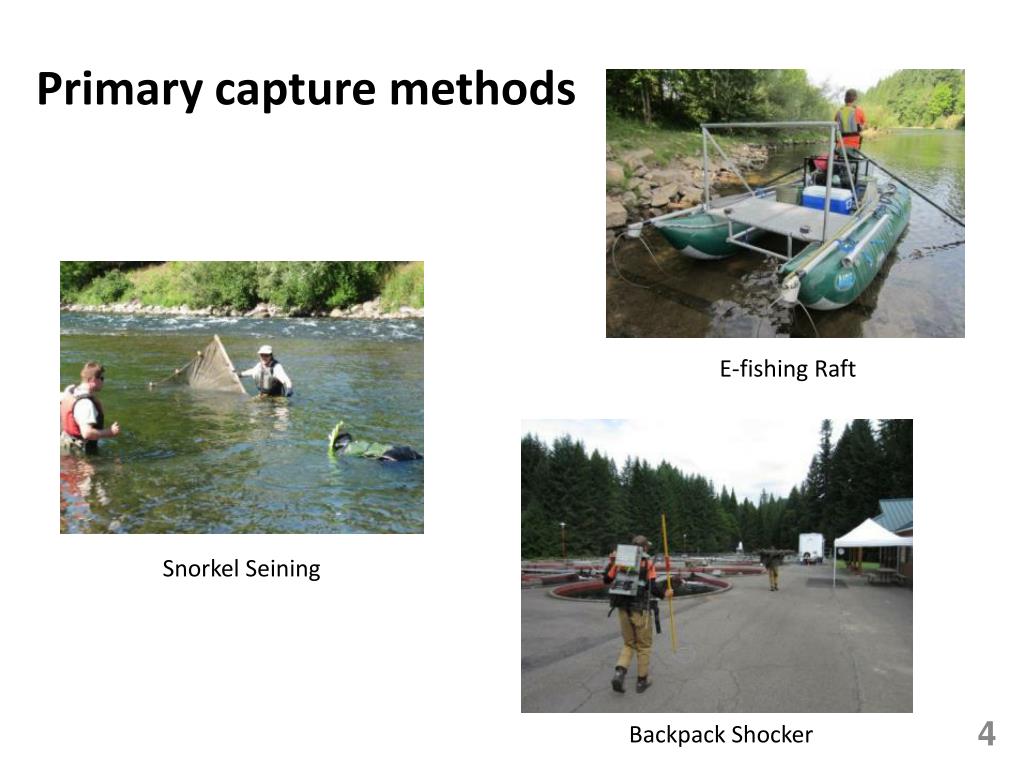 Primary capture methods

E-fishing Raft

Snorkel Seining

Backpack Shocker

4